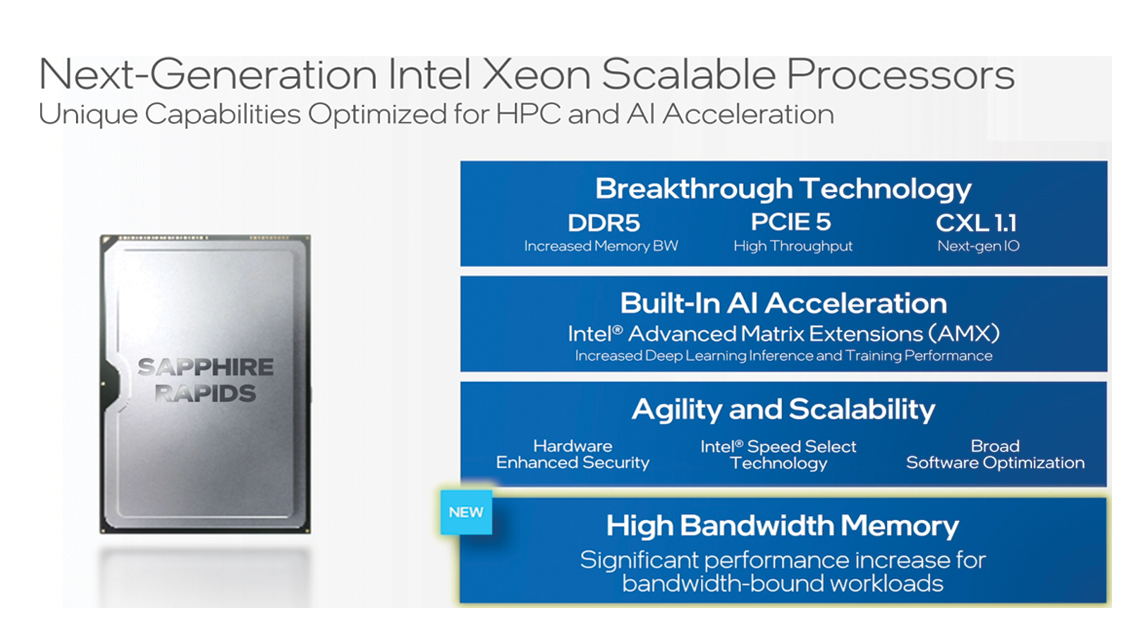 Next-Generation Intel Xeon Scalable Processors
Unique Capabilities Optimized for HPC and AI Acceleration

SAPPHIRE RAPIDS

Breakthrough Technology

DDR5
Increased Memory BW

PCIE 5
High Throughput

CXL 1.1
Next-gen IO

Built-In AI Acceleration
Intel® Advanced Matrix Extensions (AMX)
Increased Deep Learning Inference and Training Performance

Agility and Scalability

Hardware Enhanced Security

Intel® Speed Select Technology

Broad Software Optimization

NEW

High Bandwidth Memory
Significant performance increase for bandwidth-bound workloads